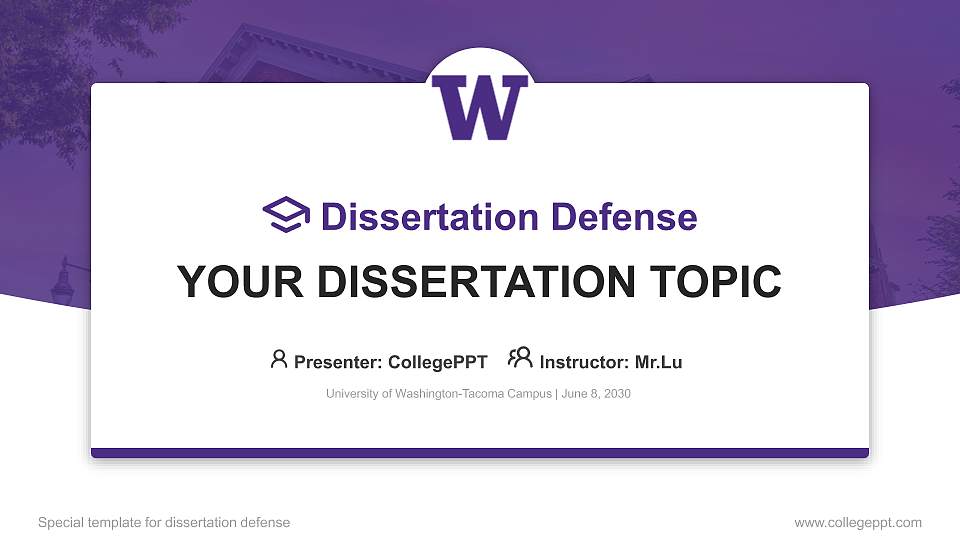 W

Dissertation Defense

YOUR DISSERTATION TOPIC

Presenter: CollegePPT Instructor: Mr.Lu

University of Washington-Tacoma Campus | June 8, 2030

Special template for dissertation defense

www.collegeppt.com